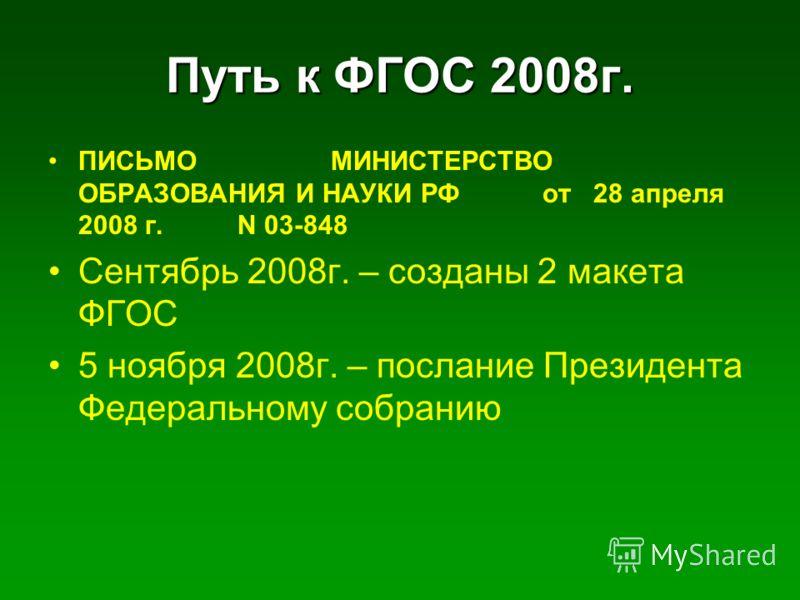 Путь к ФГОС 2008г.

• ПИСЬМО МИНИСТЕРСТВО ОБРАЗОВАНИЯ И НАУКИ РФ от 28 апреля 2008 г. N 03-848

• Сентябрь 2008г. – созданы 2 макета ФГОС

• 5 ноября 2008г. – послание Президента Федеральному собранию

MyShared